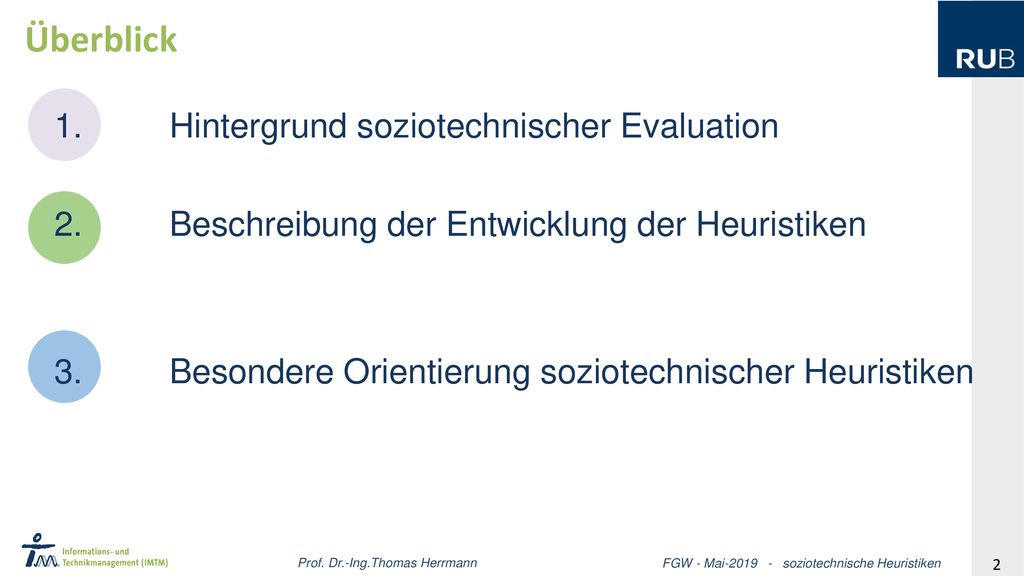 Überblick

RUB

1. Hintergrund soziotechnischer Evaluation

2. Beschreibung der Entwicklung der Heuristiken

3. Besondere Orientierung soziotechnischer Heuristiken

Informations- und Technikmanagement (IMTM)

Prof. Dr.-Ing.Thomas Herrmann

FGW - Mai-2019 - soziotechnische Heuristiken

2